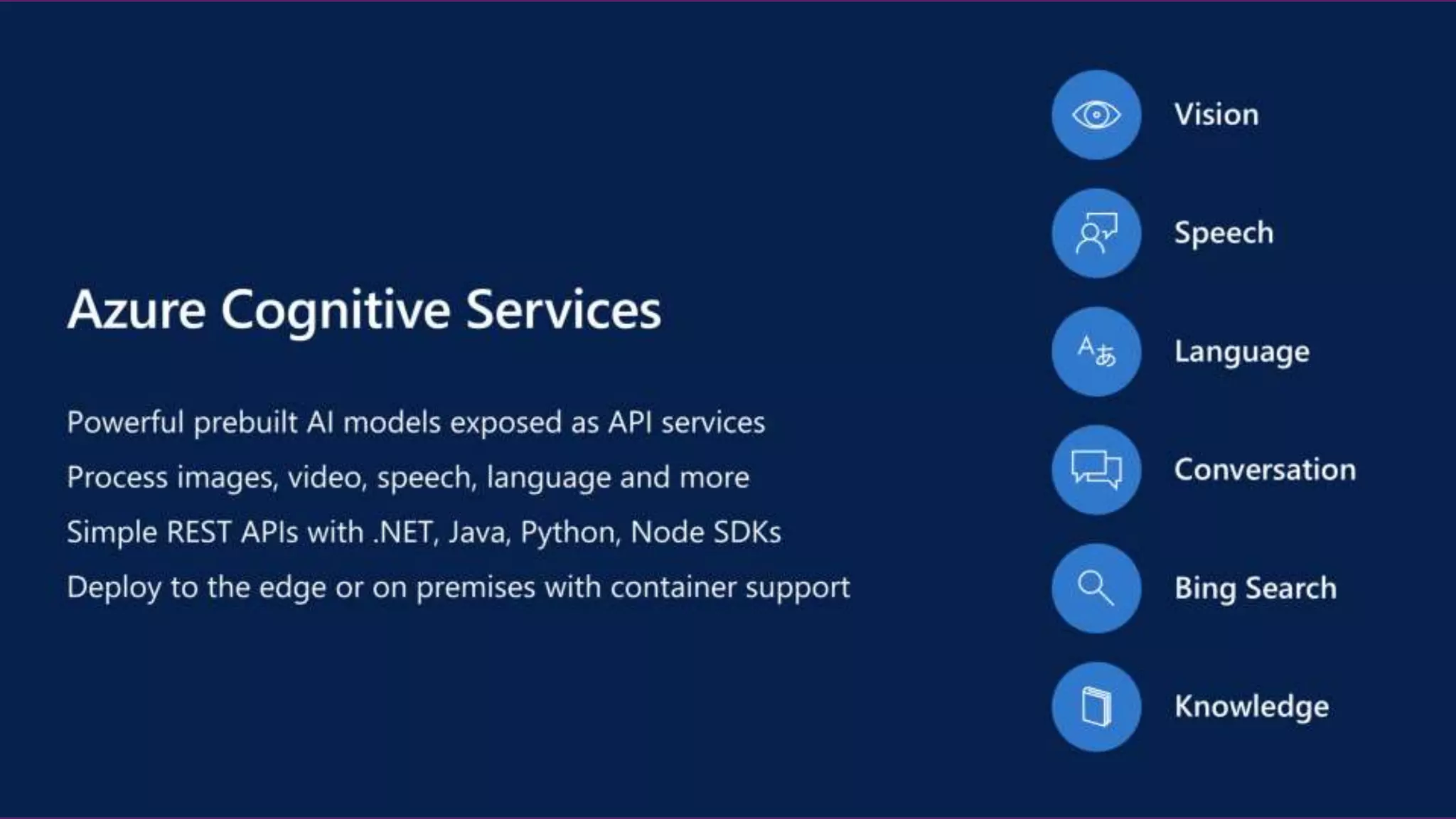 Azure Cognitive Services

Powerful prebuilt AI models exposed as API services

Process images, video, speech, language and more

Simple REST APIs with .NET, Java, Python, Node SDKs

Deploy to the edge or on premises with container support

Vision

Speech

Aあ

Language

Conversation

Bing Search

Knowledge